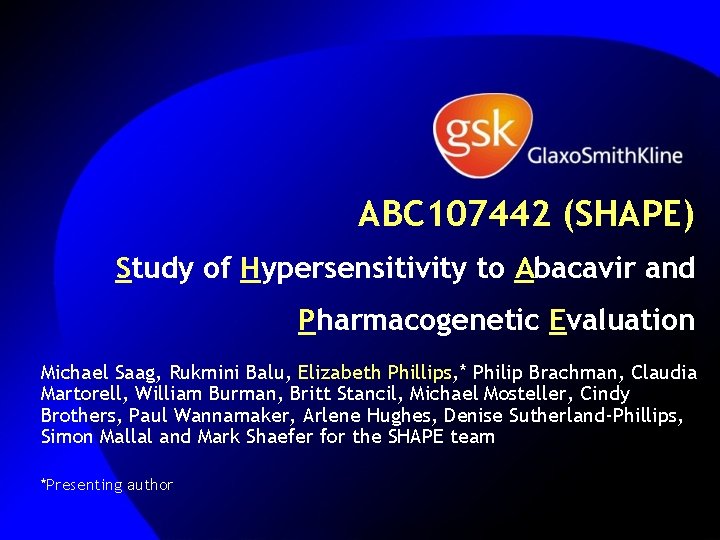 gsk GlaxoSmithKline

ABC107442 (SHAPE)

Study of Hypersensitivity to Abacavir and Pharmacogenetic Evaluation

Michael Saag, Rukmini Balu, Elizabeth Phillips,* Philip Brachman, Claudia Martorell, William Burman, Britt Stancil, Michael Mosteller, Cindy Brothers, Paul Wannamaker, Arlene Hughes, Denise Sutherland-Phillips, Simon Mallal and Mark Shaefer for the SHAPE team

*Presenting author